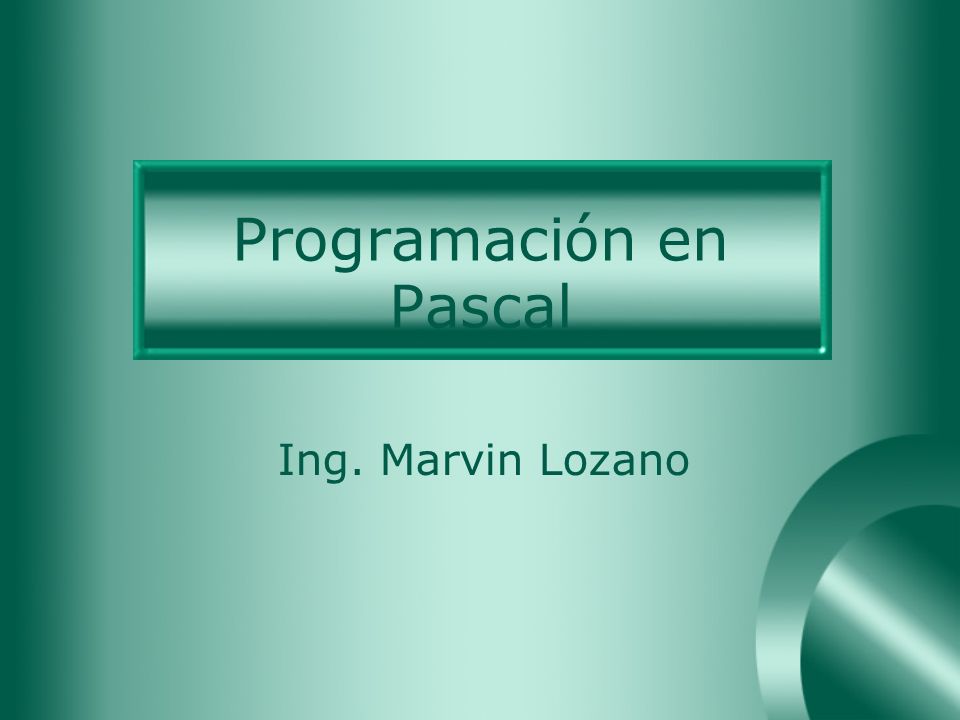 Programación en Pascal

Ing. Marvin Lozano